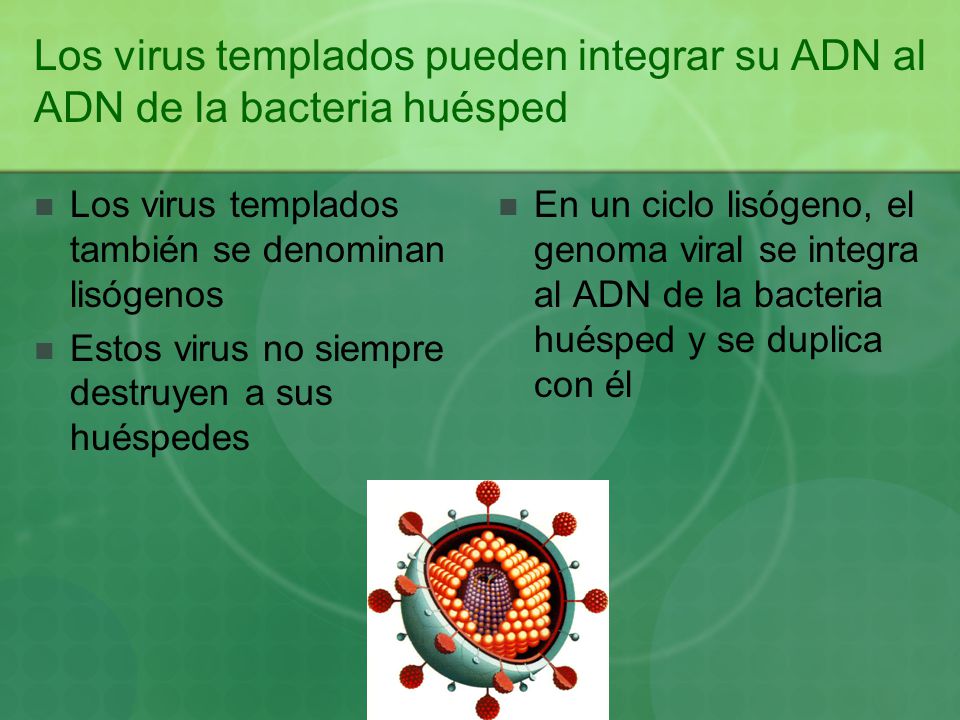 Los virus templados pueden integrar su ADN al ADN de la bacteria huésped

Los virus templados también se denominan lisógenos

Estos virus no siempre destruyen a sus huéspedes

En un ciclo lisógeno, el genoma viral se integra al ADN de la bacteria huésped y se duplica con él